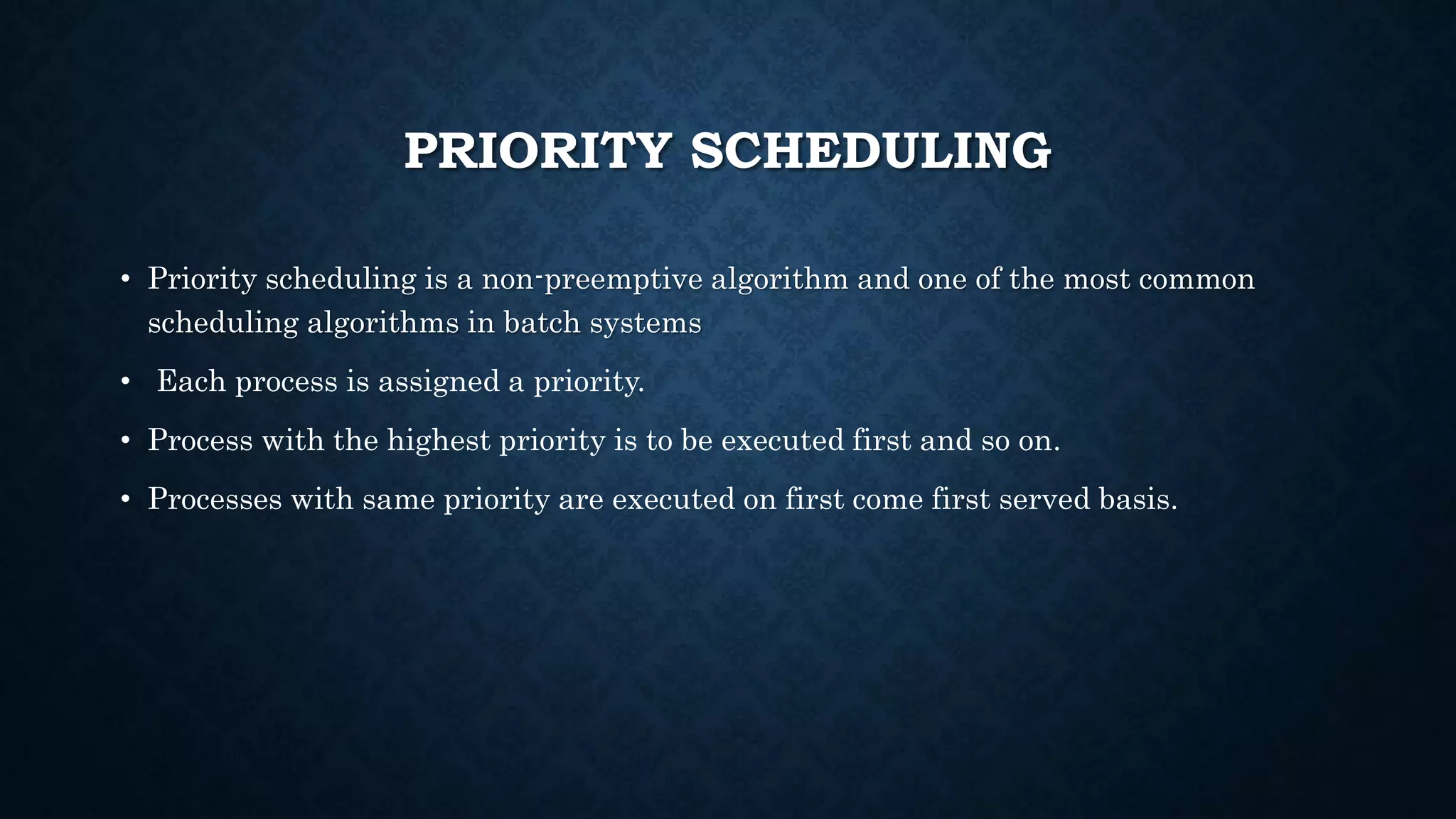 PRIORITY SCHEDULING

• Priority scheduling is a non-preemptive algorithm and one of the most common scheduling algorithms in batch systems

• Each process is assigned a priority.

• Process with the highest priority is to be executed first and so on.

• Processes with same priority are executed on first come first served basis.